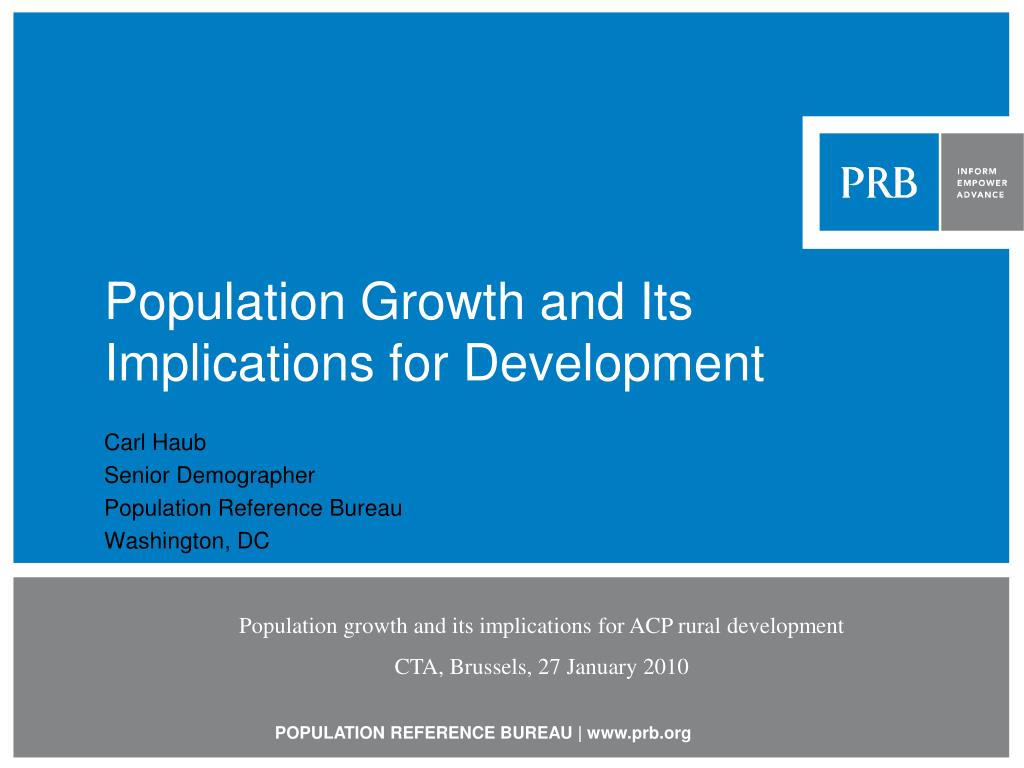 PRB
INFORM
EMPOWER
ADVANCE

Population Growth and Its Implications for Development

Carl Haub
Senior Demographer
Population Reference Bureau
Washington, DC

Population growth and its implications for ACP rural development

CTA, Brussels, 27 January 2010

POPULATION REFERENCE BUREAU | www.prb.org